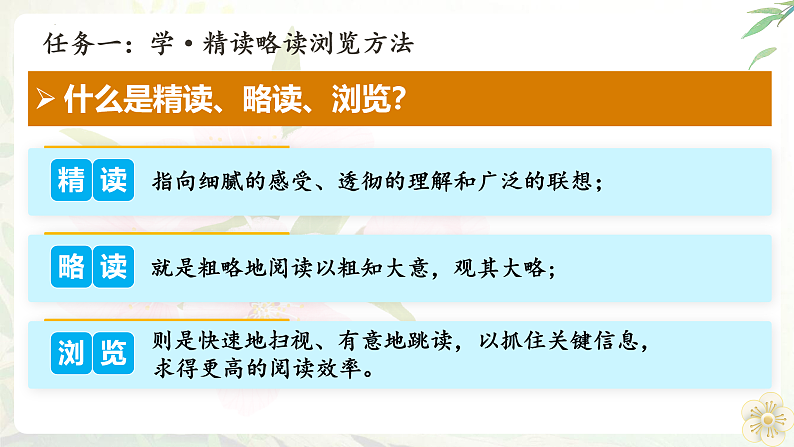 任务一：学·精读略读浏览方法

➢ 什么是精读、略读、浏览?

精读 指向细腻的感受、透彻的理解和广泛的联想；

略读 就是粗略地阅读以粗知大意，观其大略；

浏览 则是快速地扫视、有意地跳读，以抓住关键信息，求得更高的阅读效率。